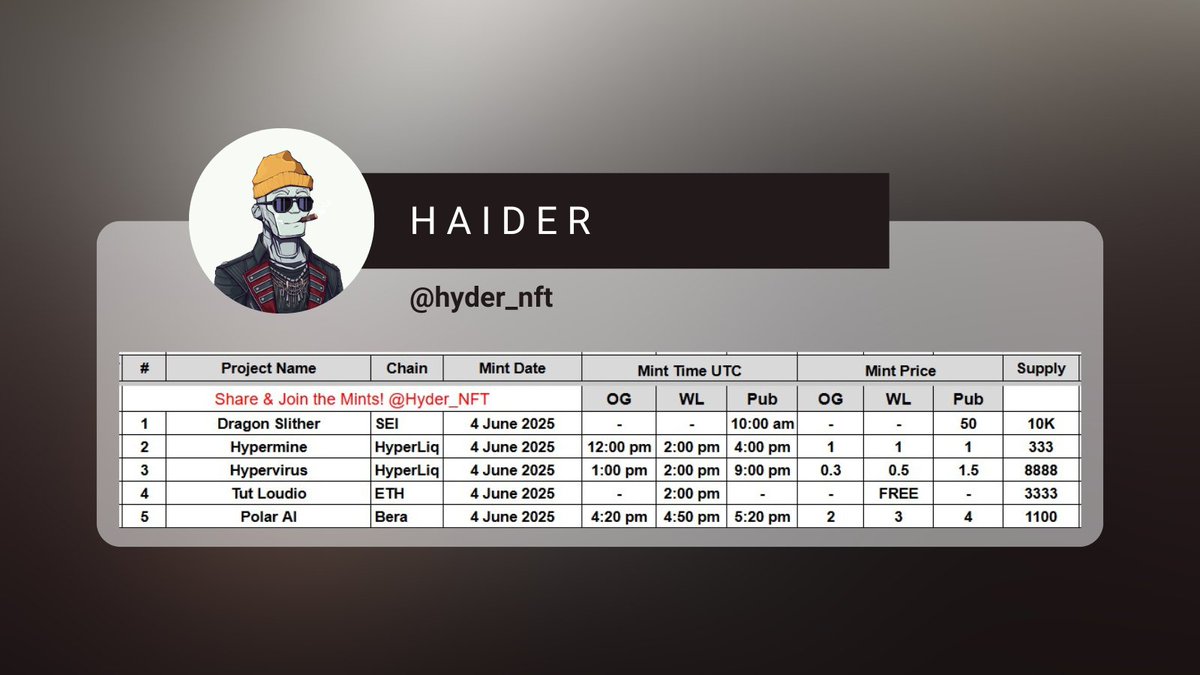 HAIDER

@hyder_nft

| # | Project Name | Chain | Mint Date | Mint Time UTC | | | Mint Price | | | Supply |
|---|---|---|---|---|---|---|---|---|---|---|
| Share & Join the Mints! @Hyder_NFT | | | | OG | WL | Pub | OG | WL | Pub | |
| 1 | Dragon Slither | SEI | 4 June 2025 | - | - | 10:00 am | - | - | 50 | 10K |
| 2 | Hypermine | HyperLiq | 4 June 2025 | 12:00 pm | 2:00 pm | 4:00 pm | 1 | 1 | 1 | 333 |
| 3 | Hypervirus | HyperLiq | 4 June 2025 | 1:00 pm | 2:00 pm | 9:00 pm | 0.3 | 0.5 | 1.5 | 8888 |
| 4 | Tut Loudio | ETH | 4 June 2025 | - | 2:00 pm | - | - | FREE | - | 3333 |
| 5 | Polar AI | Bera | 4 June 2025 | 4:20 pm | 4:50 pm | 5:20 pm | 2 | 3 | 4 | 1100 |